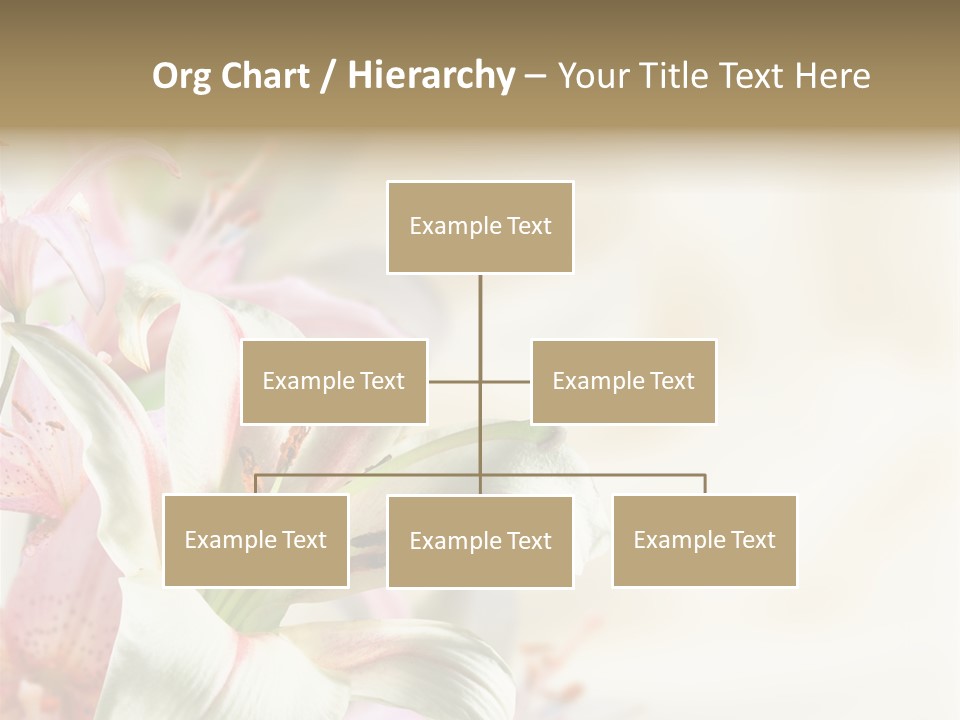 Org Chart / Hierarchy – Your Title Text Here

Example Text

Example Text

Example Text

Example Text

Example Text

Example Text